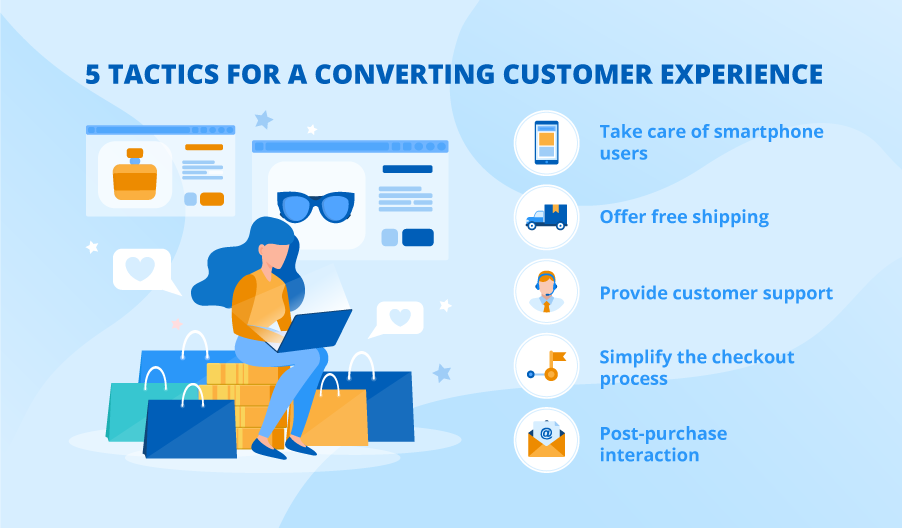 5 TACTICS FOR A CONVERTING CUSTOMER EXPERIENCE

Take care of smartphone users

Offer free shipping

Provide customer support

Simplify the checkout process

Post-purchase interaction